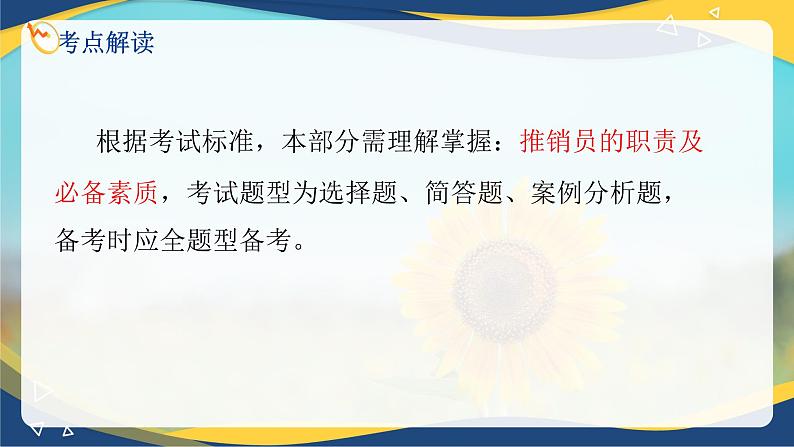 考点解读

根据考试标准，本部分需理解掌握：推销员的职责及必备素质，考试题型为选择题、简答题、案例分析题，备考时应全题型备考。